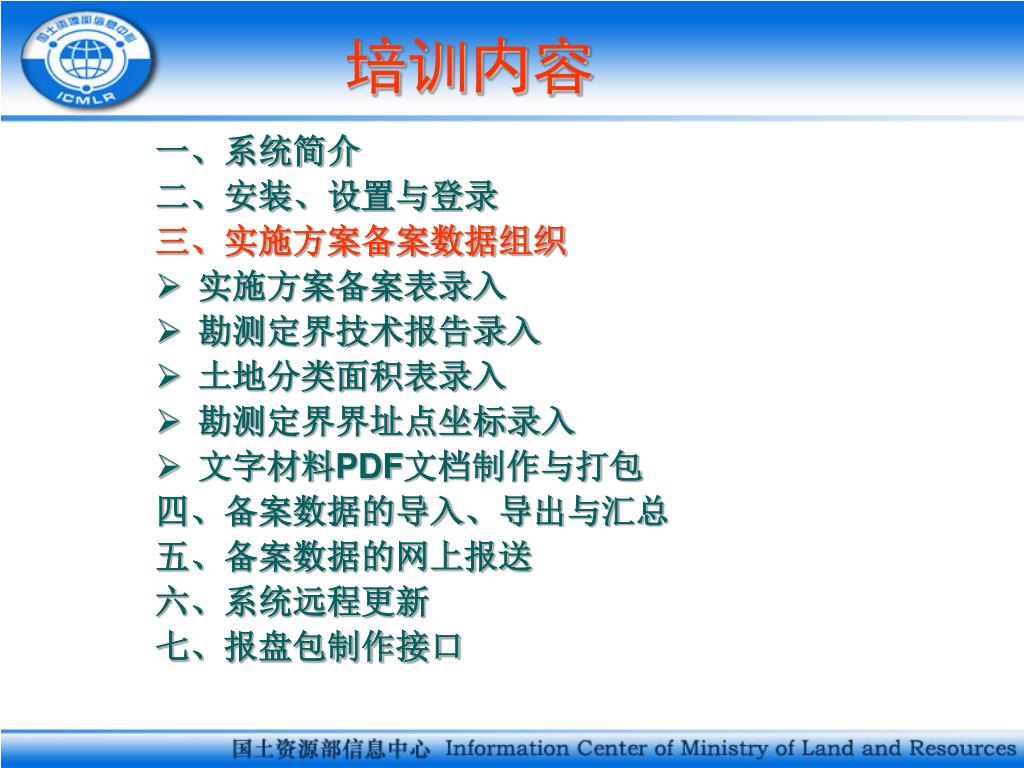 国土资源部信息中心
ICMLR

培训内容

一、系统简介
二、安装、设置与登录
三、实施方案备案数据组织
➢ 实施方案备案表录入
➢ 勘测定界技术报告录入
➢ 土地分类面积表录入
➢ 勘测定界界址点坐标录入
➢ 文字材料PDF文档制作与打包
四、备案数据的导入、导出与汇总
五、备案数据的网上报送
六、系统远程更新
七、报盘包制作接口

国土资源部信息中心 Information Center of Ministry of Land and Resources